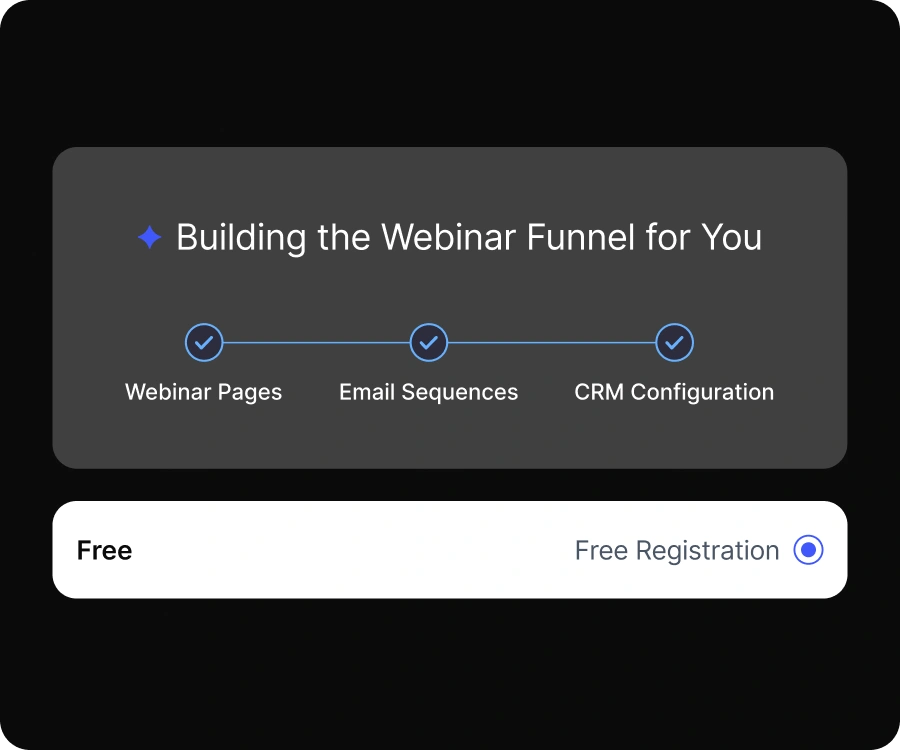 Building the Webinar Funnel for You

Webinar Pages

Email Sequences

CRM Configuration

Free

Free Registration